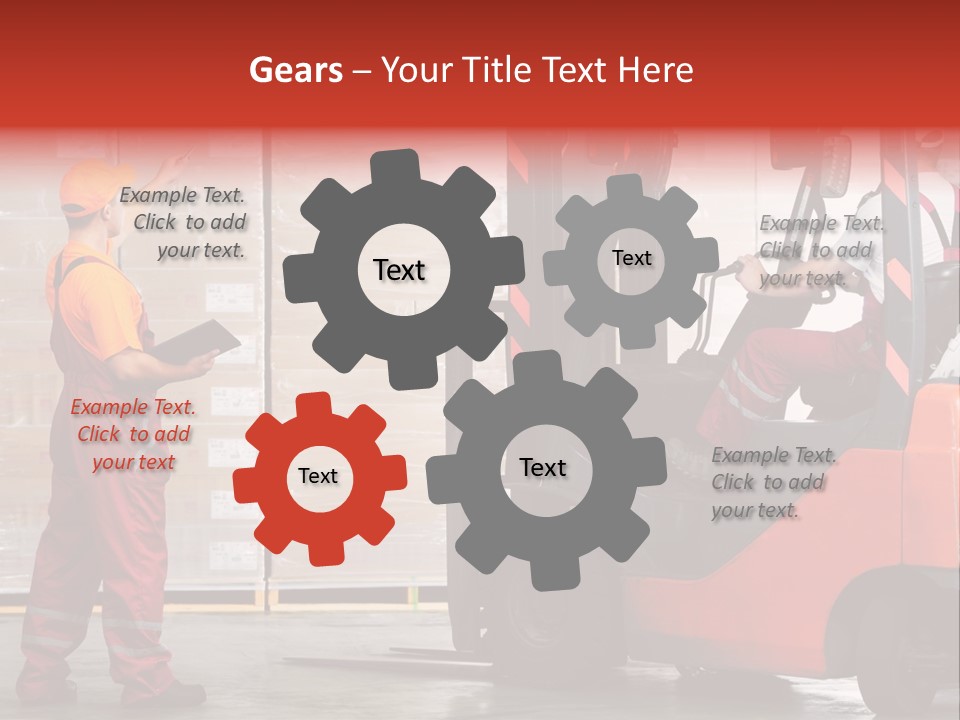 Gears – Your Title Text Here

Example Text. Click to add your text.

Text

Text

Example Text. Click to add your text.

Example Text. Click to add your text

Text

Text

Example Text. Click to add your text.